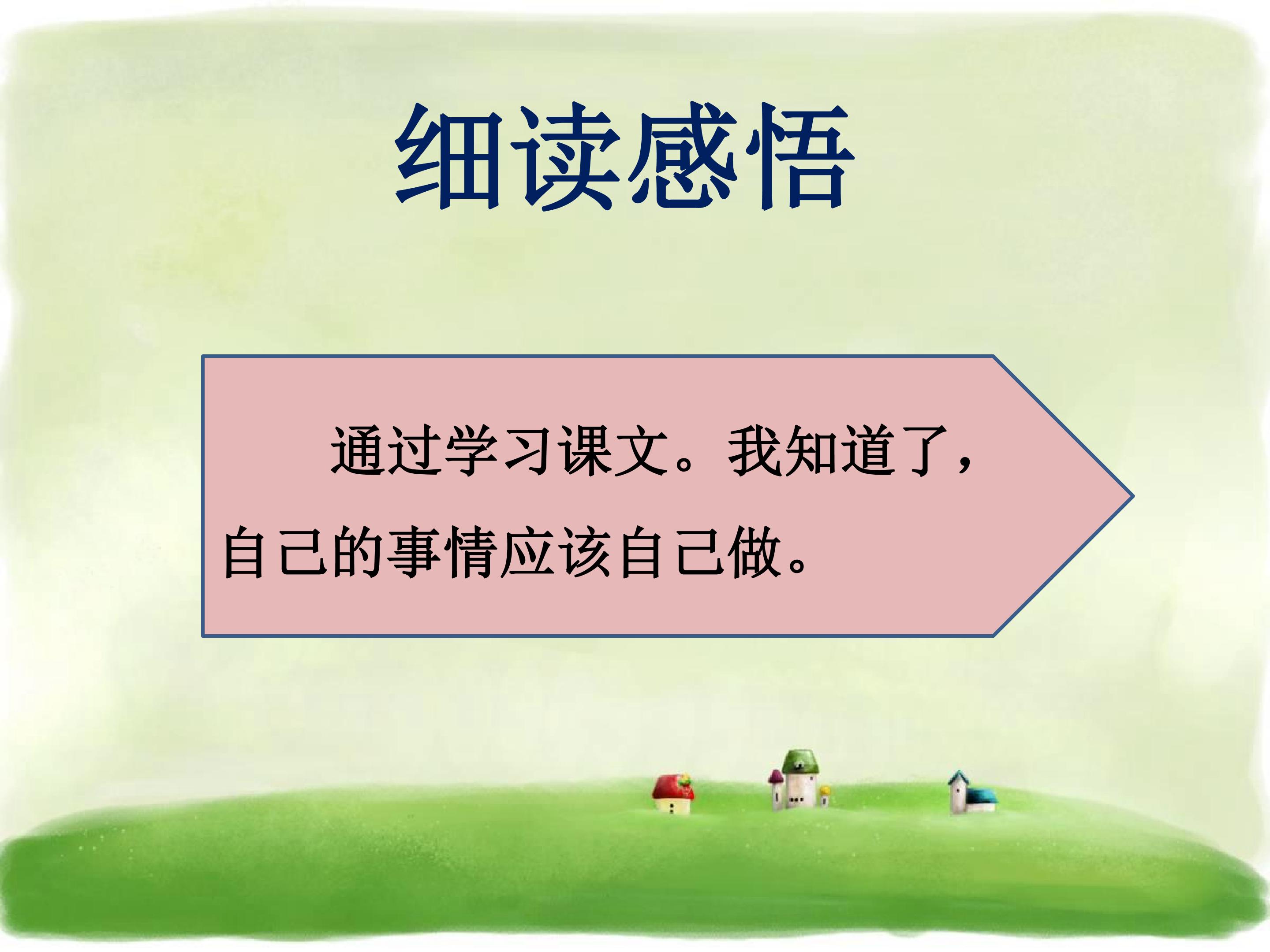 细读感悟

通过学习课文。我知道了，自己的事情应该自己做。